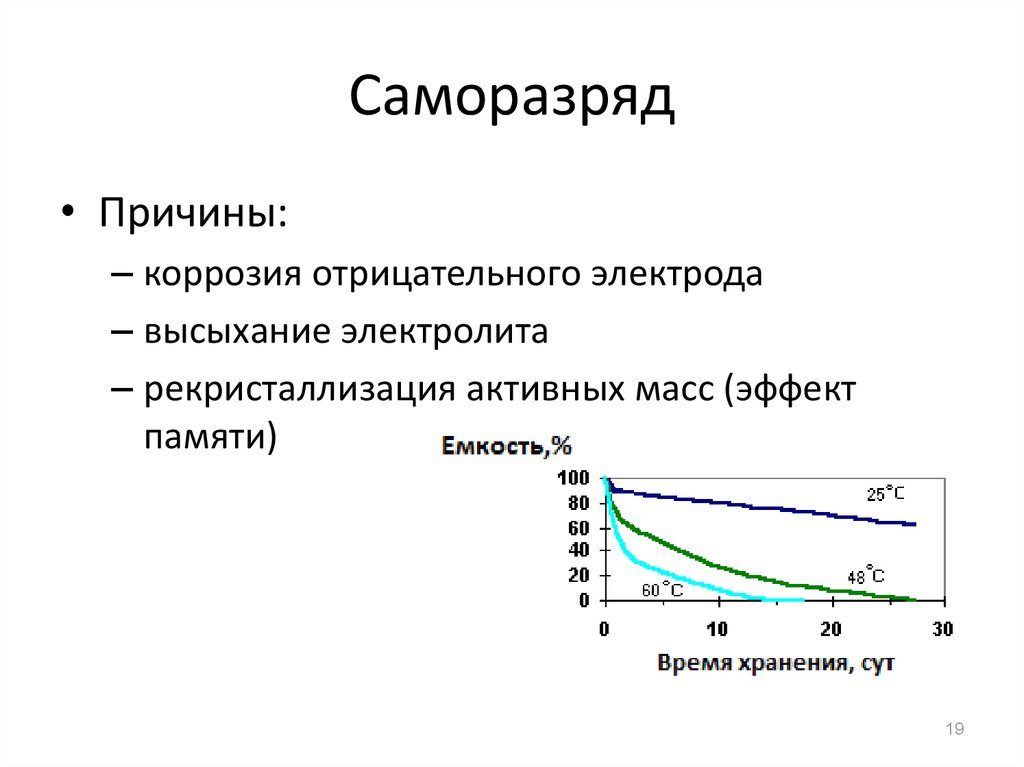 Саморазряд

• Причины:

– коррозия отрицательного электрода

– высыхание электролита

– рекристаллизация активных масс (эффект памяти)

Емкость,%

100
80
60
40
20
0

25°C
48°C
60°C

0 10 20 30

Время хранения, сут

19